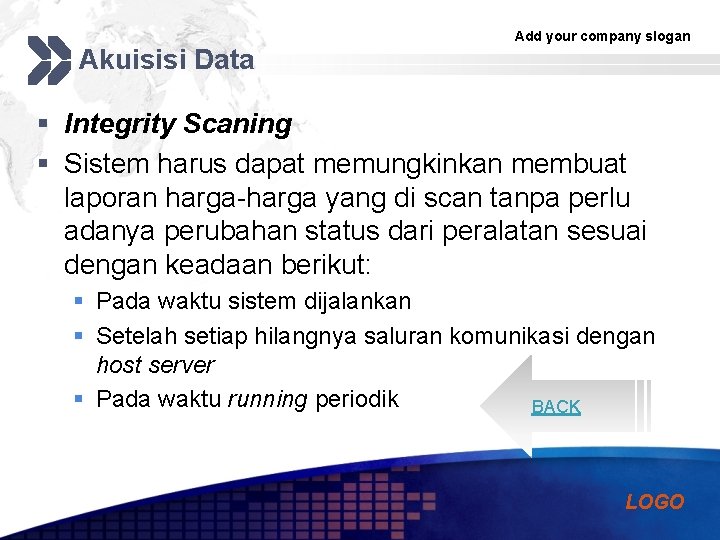 Add your company slogan

Akuisisi Data

• Integrity Scaning
• Sistem harus dapat memungkinkan membuat laporan harga-harga yang di scan tanpa perlu adanya perubahan status dari peralatan sesuai dengan keadaan berikut:
• Pada waktu sistem dijalankan
• Setelah setiap hilangnya saluran komunikasi dengan host server
• Pada waktu running periodik

BACK

LOGO